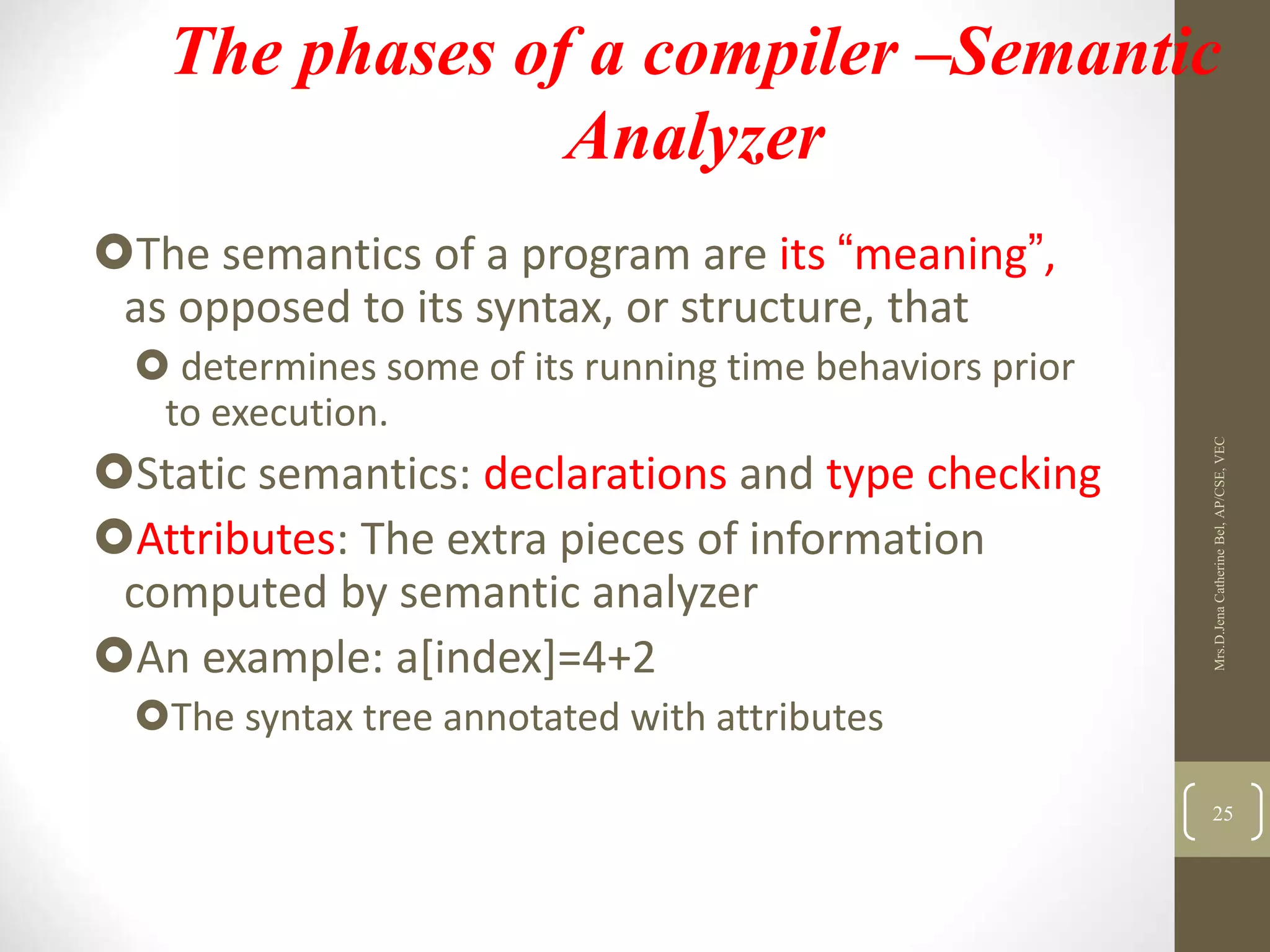 The phases of a compiler –Semantic Analyzer

The semantics of a program are its “meaning”, as opposed to its syntax, or structure, that

determines some of its running time behaviors prior to execution.

Static semantics: declarations and type checking

Attributes: The extra pieces of information computed by semantic analyzer

An example: a[index]=4+2

The syntax tree annotated with attributes

Mrs.D.Jena Catherine Bel, AP/CSE, VEC

25